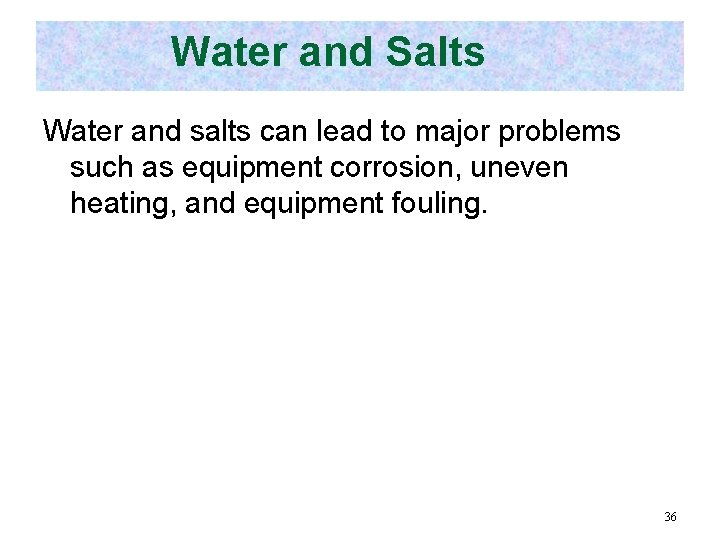 Water and Salts

Water and salts can lead to major problems such as equipment corrosion, uneven heating, and equipment fouling.

36